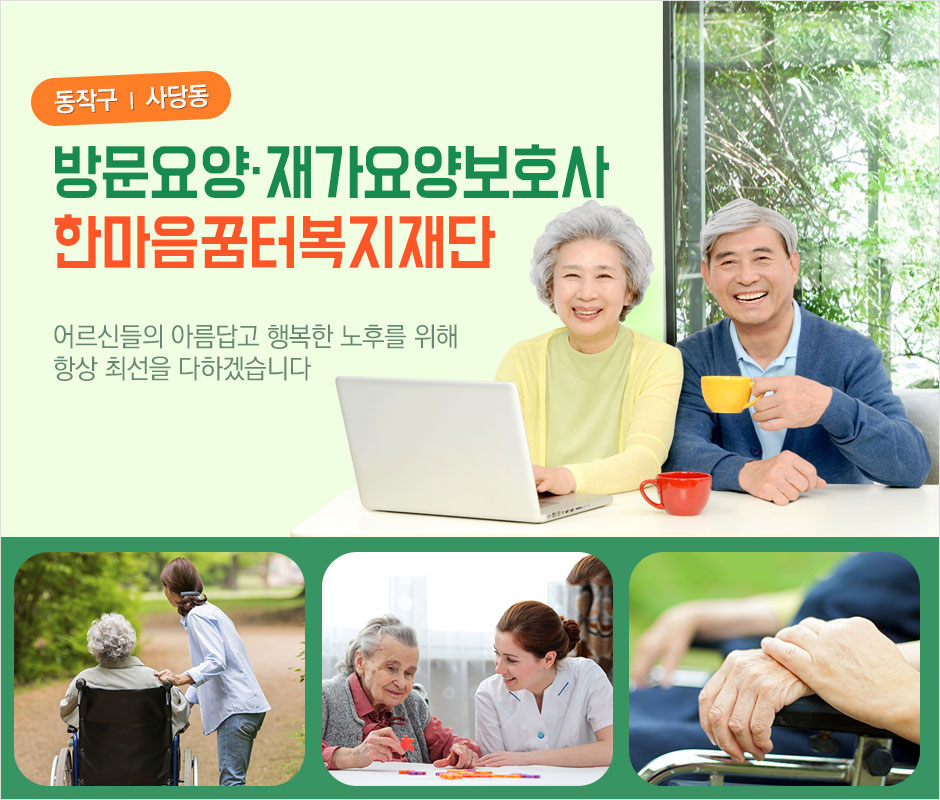 동작구 | 사당동

방문요양·재가요양보호사
한마음꿈터복지재단

어르신들의 아름답고 행복한 노후를 위해
항상 최선을 다하겠습니다